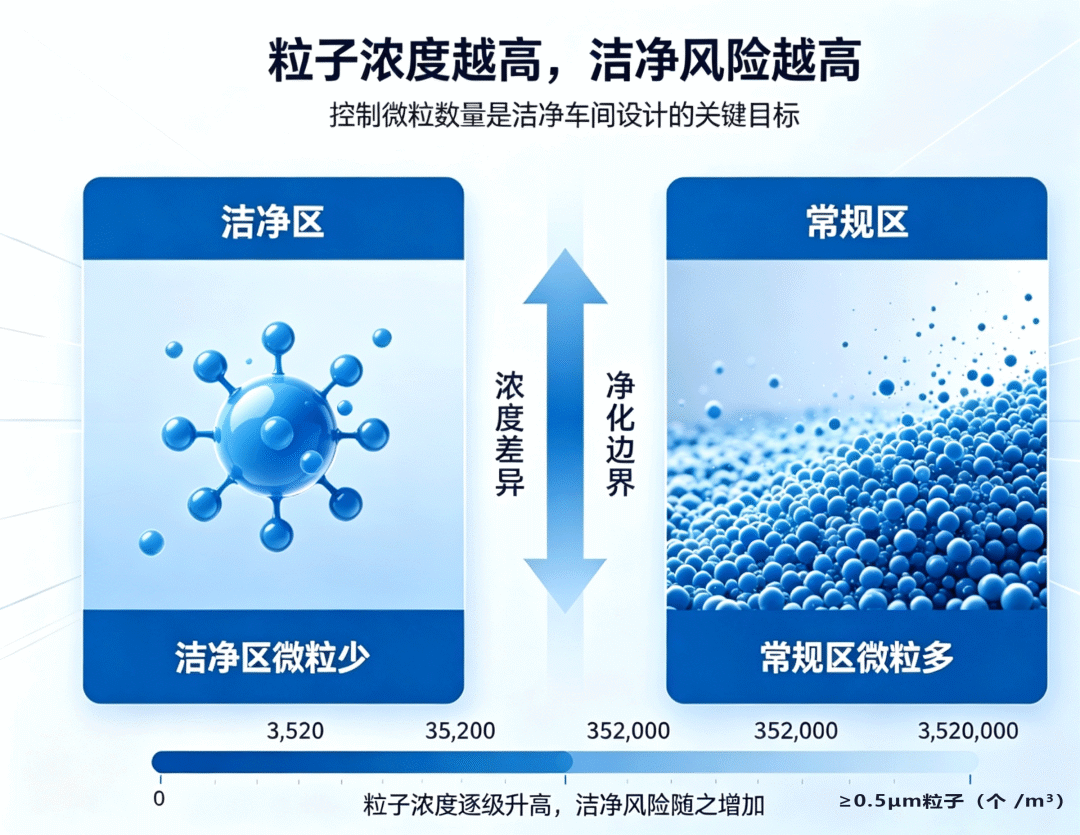 粒子浓度越高，洁净风险越高

控制微粒数量是洁净车间设计的关键目标

洁净区

洁净区微粒少

浓度差异

净化边界

常规区

常规区微粒多

3,520
35,200
352,000
352,000
3,520,000

0

粒子浓度逐级升高，洁净风险随之增加

≥0.5μm粒子（个 /m³）